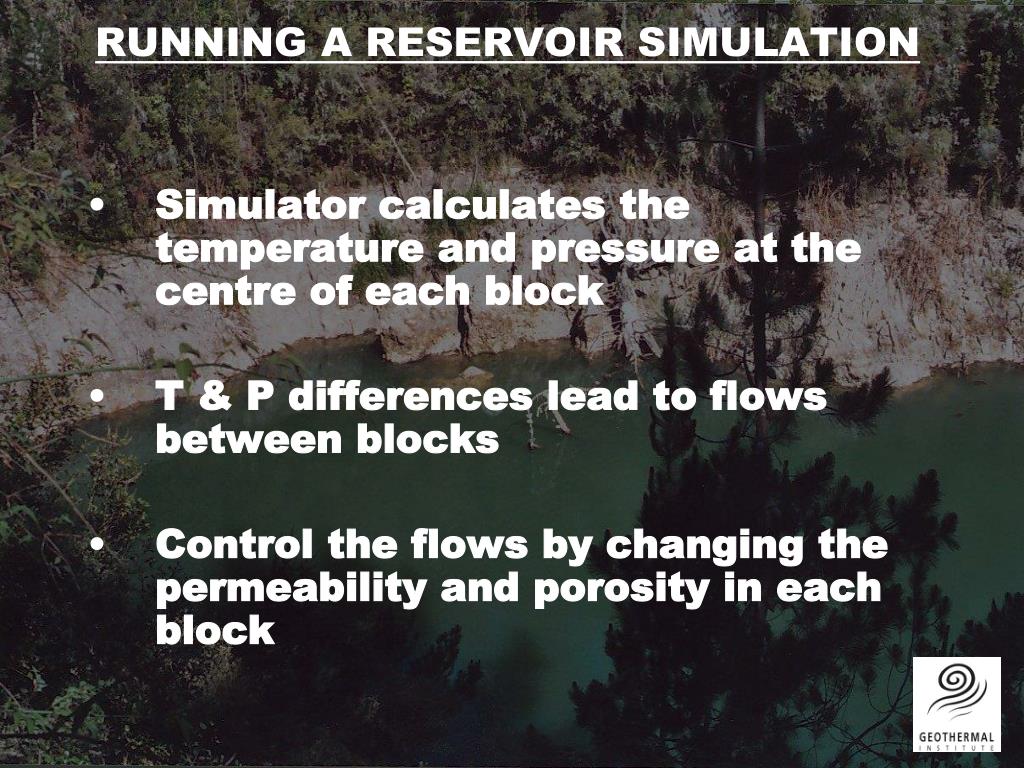 RUNNING A RESERVOIR SIMULATION

• Simulator calculates the temperature and pressure at the centre of each block

• T & P differences lead to flows between blocks

• Control the flows by changing the permeability and porosity in each block

GEOTHERMAL INSTITUTE